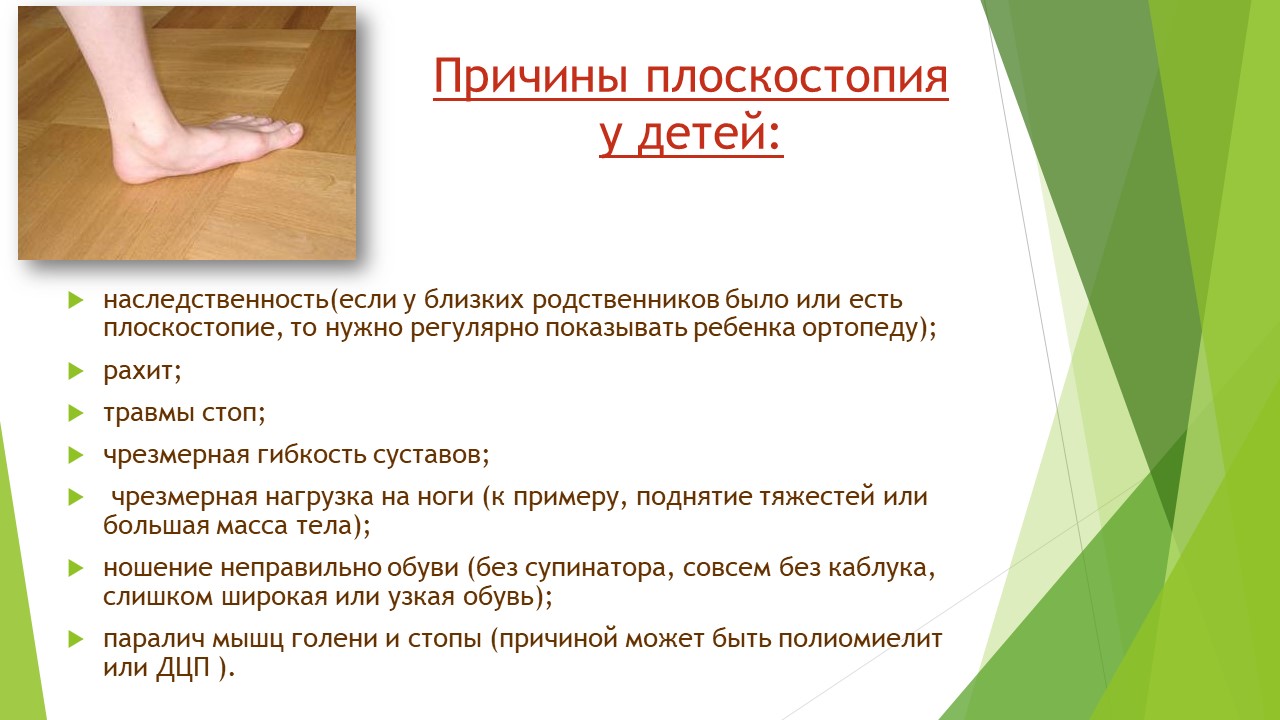 Причины плоскостопия у детей:

наследственность(если у близких родственников было или есть плоскостопие, то нужно регулярно показывать ребенка ортопеду);

рахит;

травмы стоп;

чрезмерная гибкость суставов;

чрезмерная нагрузка на ноги (к примеру, поднятие тяжестей или большая масса тела);

ношение неправильно обуви (без супинатора, совсем без каблука, слишком широкая или узкая обувь);

паралич мышц голени и стопы (причиной может быть полиомиелит или ДЦП ).